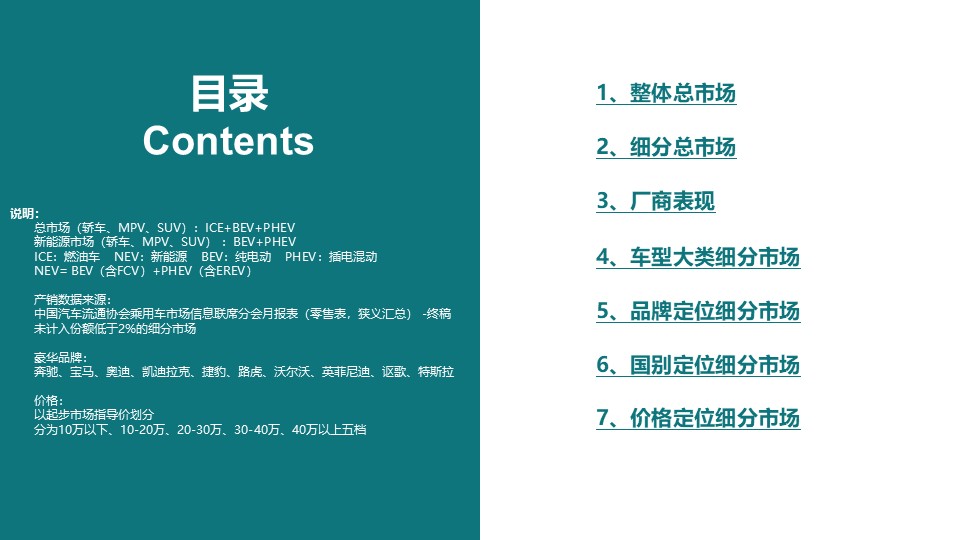 目录
Contents

说明：
总市场（轿车、MPV、SUV）：ICE+BEV+PHEV
新能源市场（轿车、MPV、SUV）：BEV+PHEV
ICE：燃油车 NEV：新能源 BEV：纯电动 PHEV：插电混动
NEV= BEV（含FCV）+PHEV（含EREV）

产销数据来源：
中国汽车流通协会乘用车市场信息联席分会月报表（零售表，狭义汇总）-终稿
未计入份额低于2%的细分市场

豪华品牌：
奔驰、宝马、奥迪、凯迪拉克、捷豹、路虎、沃尔沃、英菲尼迪、讴歌、特斯拉

价格：
以起步市场指导价划分
分为10万以下、10-20万、20-30万、30-40万、40万以上五档

1、整体总市场

2、细分总市场

3、厂商表现

4、车型大类细分市场

5、品牌定位细分市场

6、国别定位细分市场

7、价格定位细分市场